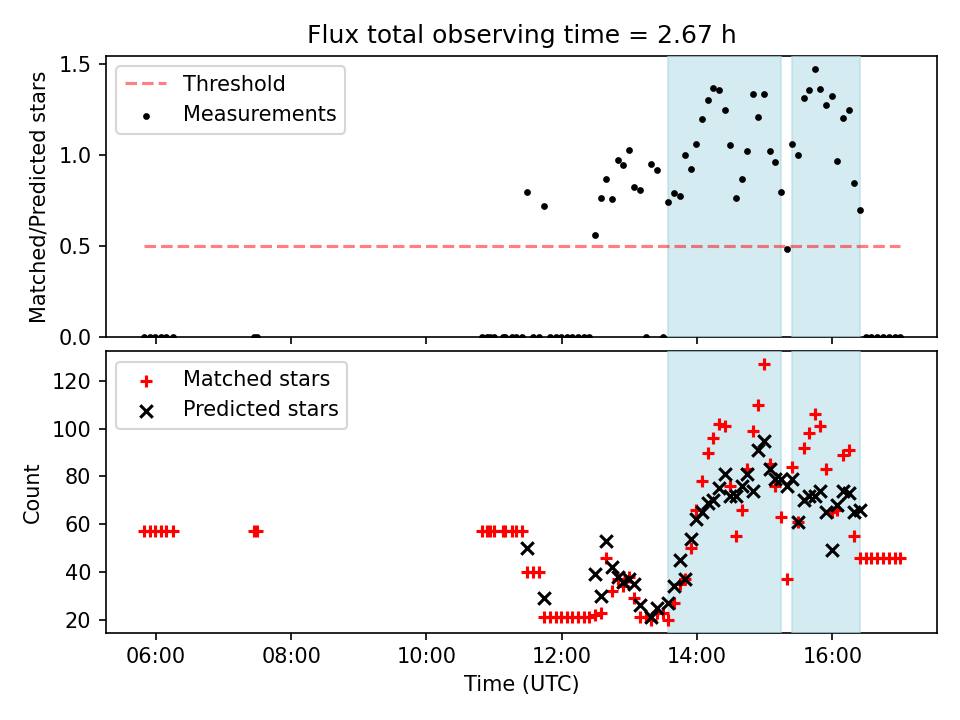 Flux total observing time = 2.67 h

Threshold
Measurements

Matched/Predicted stars

1.5
1.0
0.5
0.0

Matched stars
Predicted stars

Count

120
100
80
60
40
20

06:00
08:00
10:00
12:00
14:00
16:00

Time (UTC)